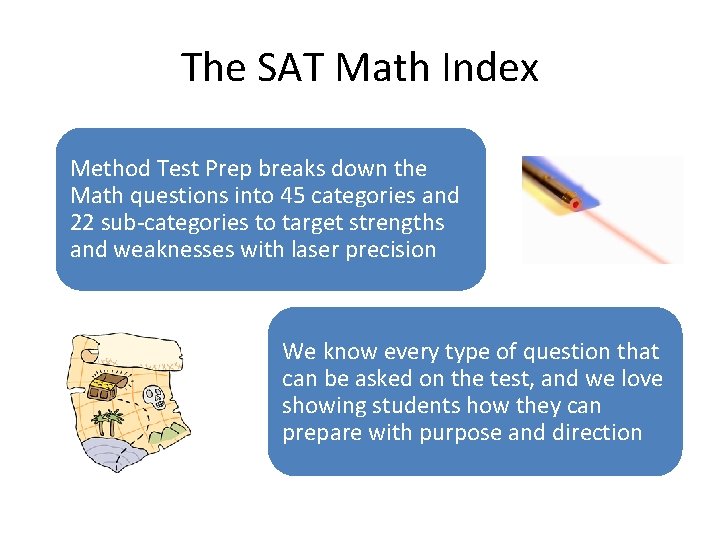 The SAT Math Index

Method Test Prep breaks down the Math questions into 45 categories and 22 sub-categories to target strengths and weaknesses with laser precision

We know every type of question that can be asked on the test, and we love showing students how they can prepare with purpose and direction